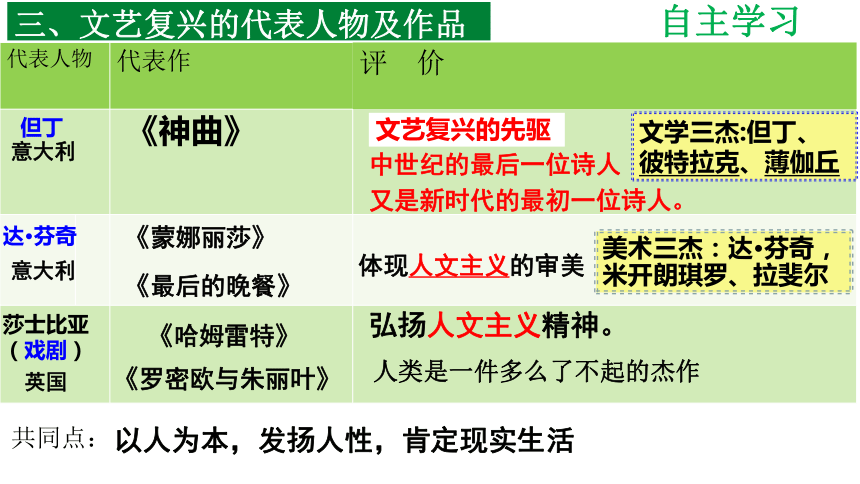 三、文艺复兴的代表人物及作品

自主学习

| 代表人物 | 代表作 | 评　价 |
|---|---|---|
| 但丁 意大利 | 《神曲》 | 文艺复兴的先驱 中世纪的最后一位诗人 又是新时代的最初一位诗人。 文学三杰:但丁、彼特拉克、薄伽丘 |
| 达•芬奇 意大利 | 《蒙娜丽莎》 《最后的晚餐》 | 体现人文主义的审美 美术三杰：达•芬奇，米开朗琪罗、拉斐尔 |
| 莎士比亚（戏剧）英国 | 《哈姆雷特》 《罗密欧与朱丽叶》 | 弘扬人文主义精神。 人类是一件多么了不起的杰作 |

共同点：以人为本，发扬人性，肯定现实生活